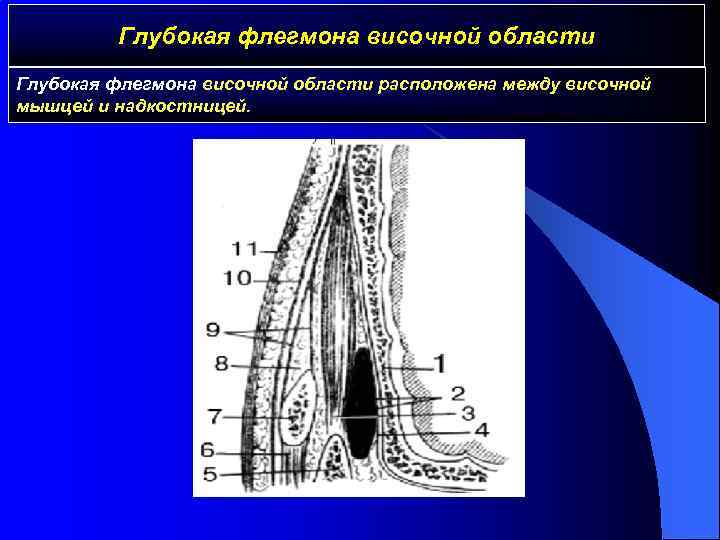 Глубокая флегмона височной области

Глубокая флегмона височной области расположена между височной мышцей и надкостницей.

11
10
9
8
7
6
5
1
2
3
4